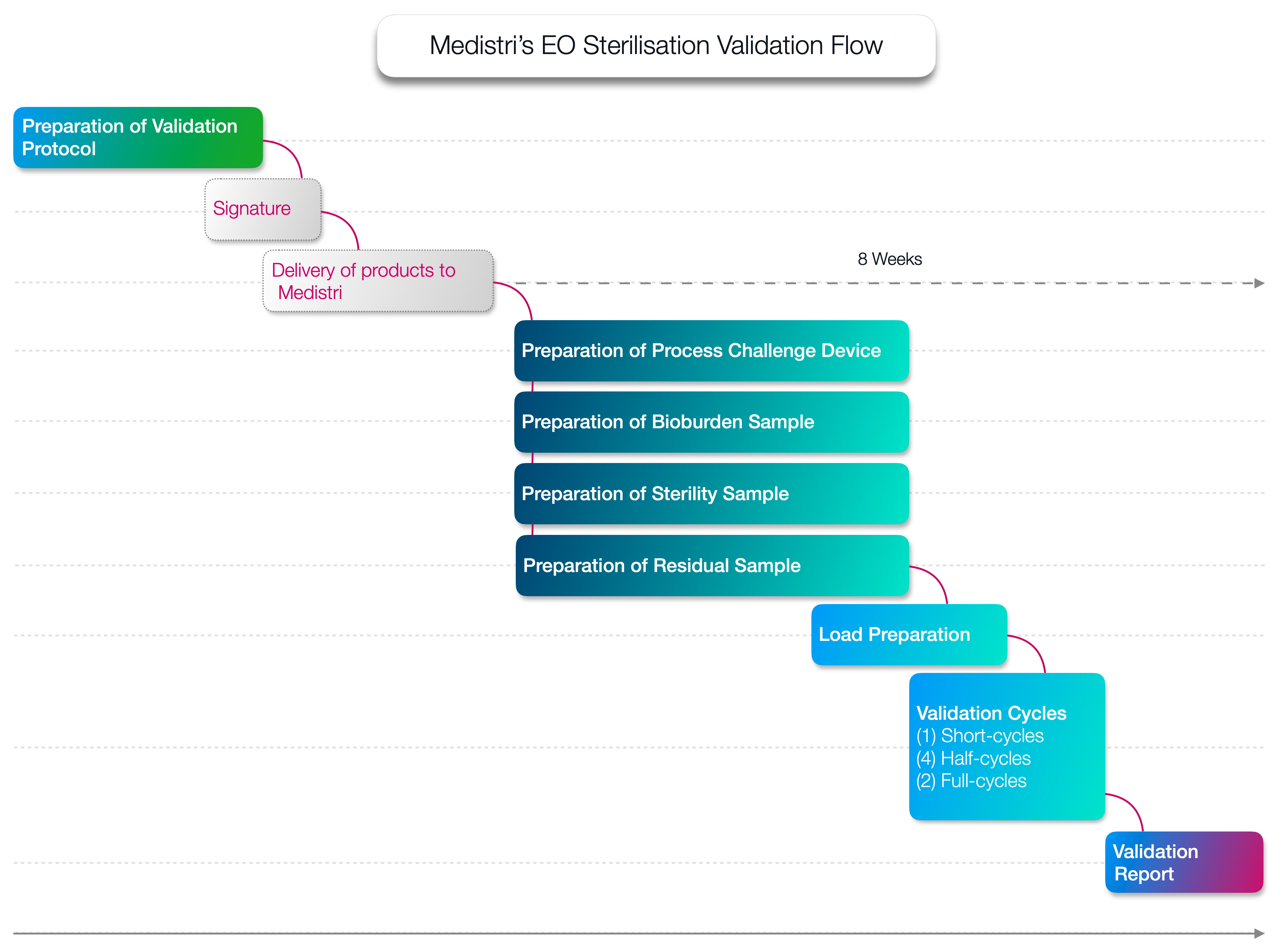 Medistri's EO Sterilisation Validation Flow

Preparation of Validation Protocol

Signature

Delivery of products to Medistri

8 Weeks

Preparation of Process Challenge Device

Preparation of Bioburden Sample

Preparation of Sterility Sample

Preparation of Residual Sample

Load Preparation

Validation Cycles
(1) Short-cycles
(4) Half-cycles
(2) Full-cycles

Validation Report